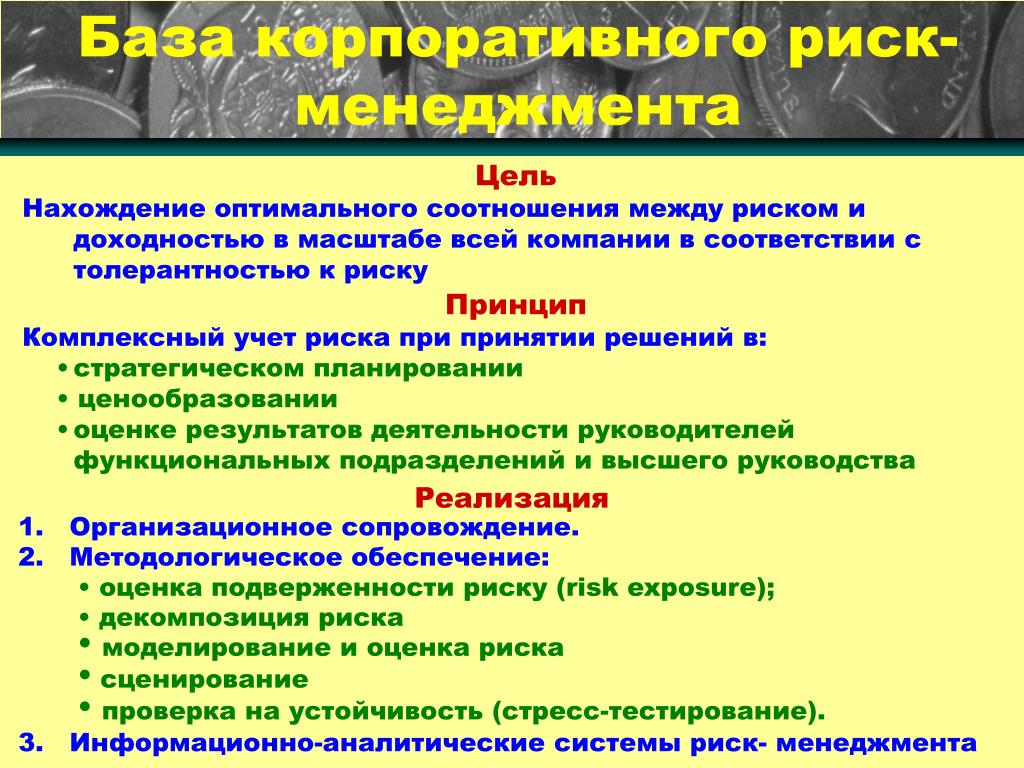 База корпоративного риск-менеджмента

Цель

Нахождение оптимального соотношения между риском и доходностью в масштабе всей компании в соответствии с толерантностью к риску

Принцип

Комплексный учет риска при принятии решений в:
• стратегическом планировании
• ценообразовании
• оценке результатов деятельности руководителей функциональных подразделений и высшего руководства

Реализация

1. Организационное сопровождение.
2. Методологическое обеспечение:
• оценка подверженности риску (risk exposure);
• декомпозиция риска
• моделирование и оценка риска
• сценирование
• проверка на устойчивость (стресс-тестирование).
3. Информационно-аналитические системы риск- менеджмента